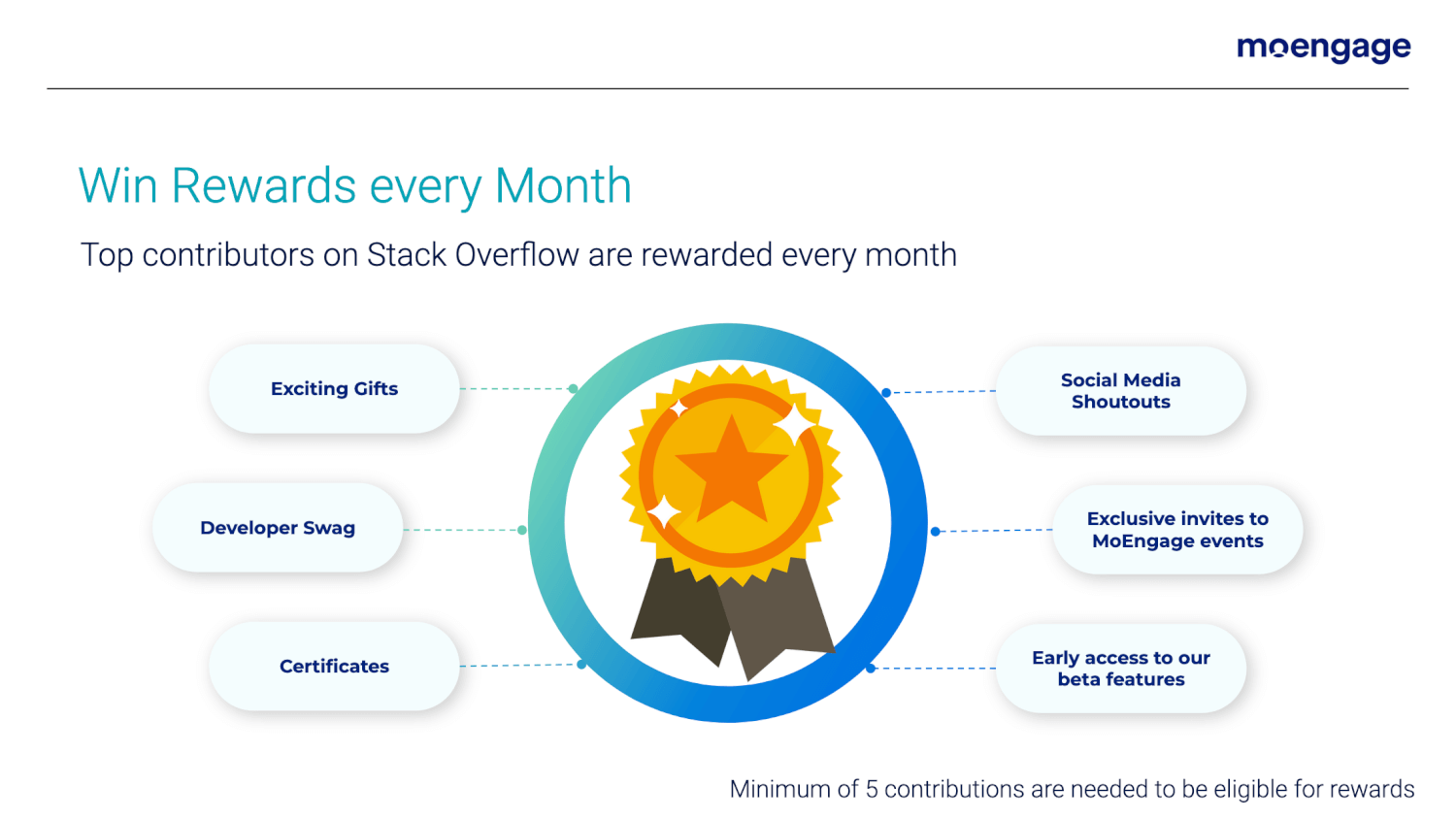 moengage

Win Rewards every Month

Top contributors on Stack Overflow are rewarded every month

Exciting Gifts

Developer Swag

Certificates

Social Media Shoutouts

Exclusive invites to MoEngage events

Early access to our beta features

Minimum of 5 contributions are needed to be eligible for rewards